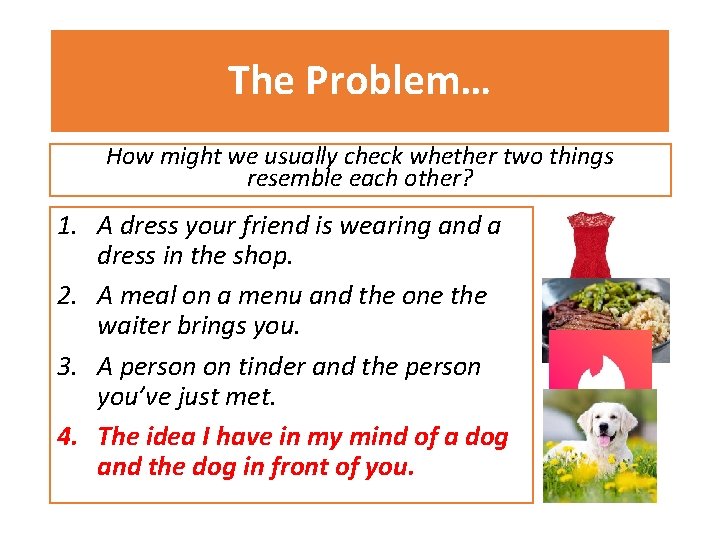 The Problem…

How might we usually check whether two things resemble each other?

1. A dress your friend is wearing and a dress in the shop.
2. A meal on a menu and the one the waiter brings you.
3. A person on tinder and the person you've just met.
4. The idea I have in my mind of a dog and the dog in front of you.